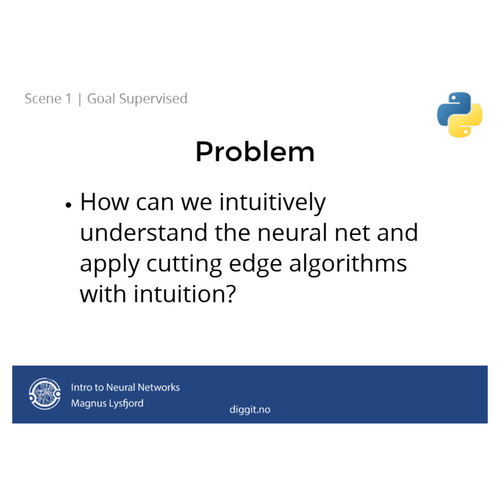 Scene 1 | Goal Supervised

Problem

• How can we intuitively understand the neural net and apply cutting edge algorithms with intuition?

Intro to Neural Networks
Magnus Lysfjord

diggit.no